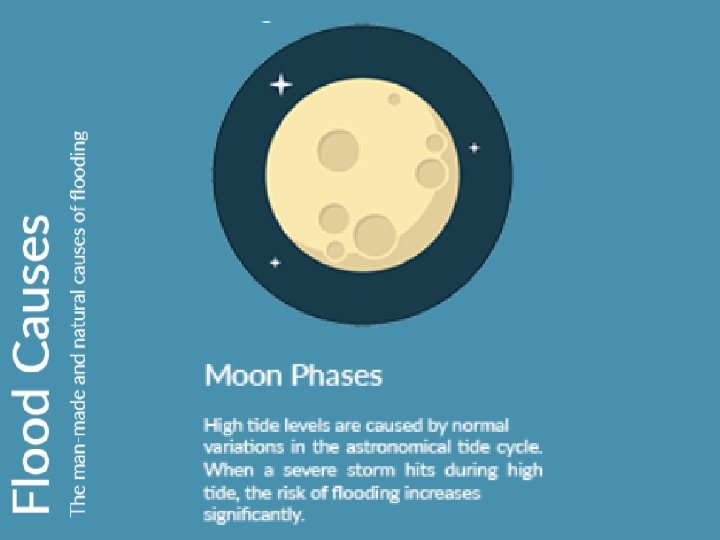 Flood Causes

The man-made and natural causes of flooding

Moon Phases

High tide levels are caused by normal variations in the astronomical tide cycle. When a severe storm hits during high tide, the risk of flooding increases significantly.